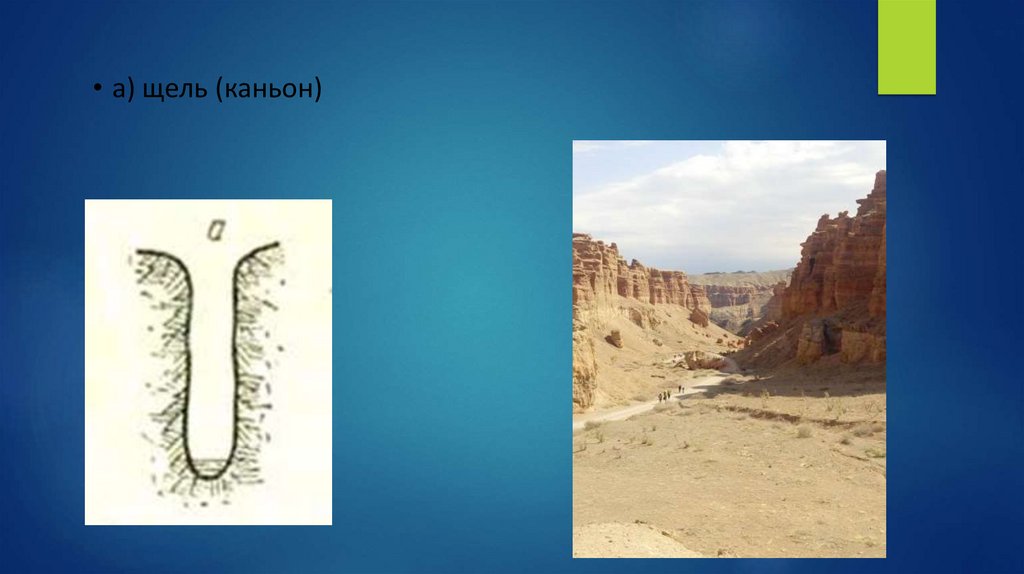 • а) щель (каньон)

а